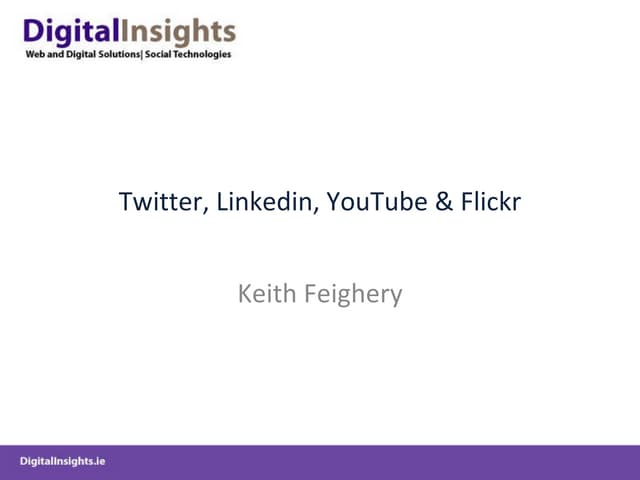 DigitalInsights
Web and Digital Solutions| Social Technologies

Twitter, Linkedin, YouTube & Flickr

Keith Feighery

DigitalInsights.ie